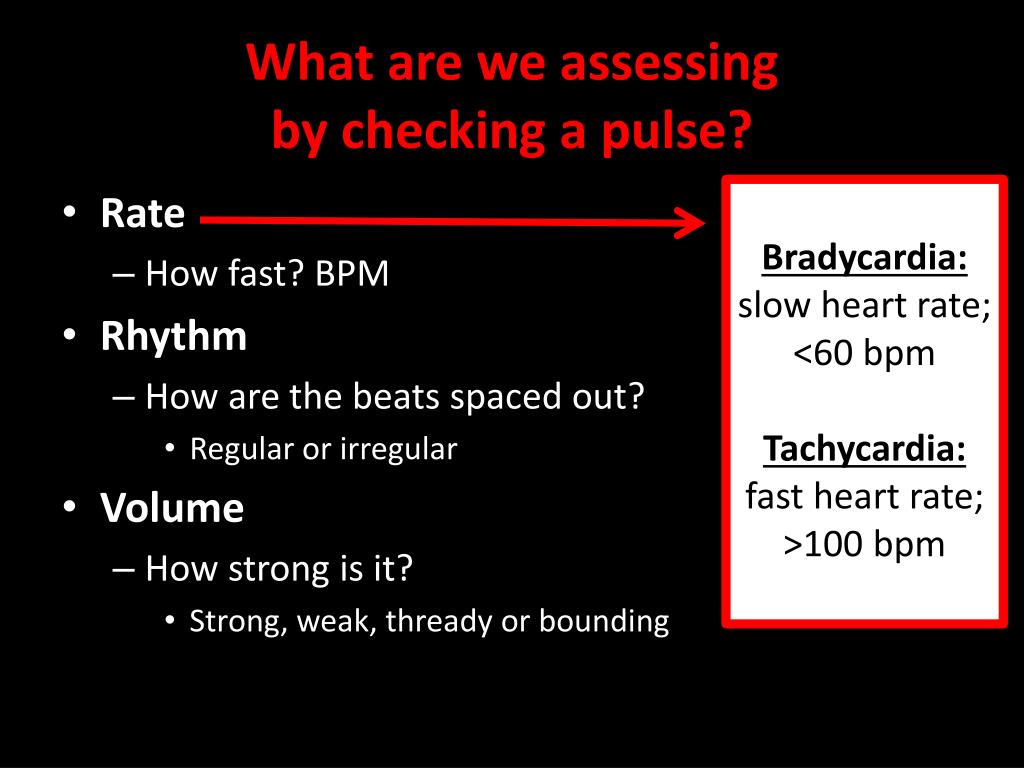 What are we assessing by checking a pulse?

• Rate
– How fast? BPM
• Rhythm
– How are the beats spaced out?
• Regular or irregular
• Volume
– How strong is it?
• Strong, weak, thready or bounding

Bradycardia:
slow heart rate; <60 bpm

Tachycardia:
fast heart rate; >100 bpm